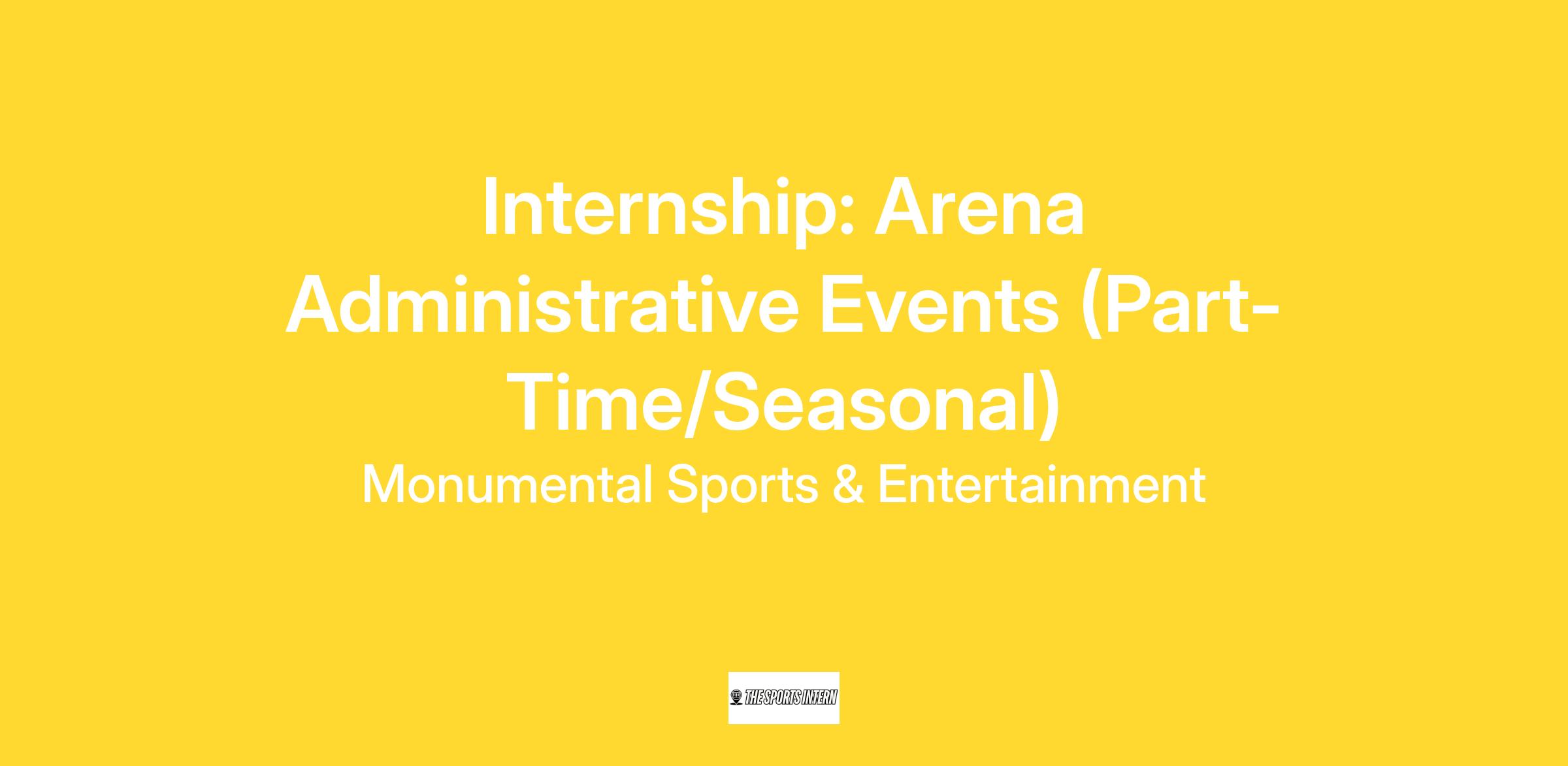 Internship: Arena Administrative Events (Part-Time/Seasonal)

Monumental Sports & Entertainment

THE SPORTS INTERN